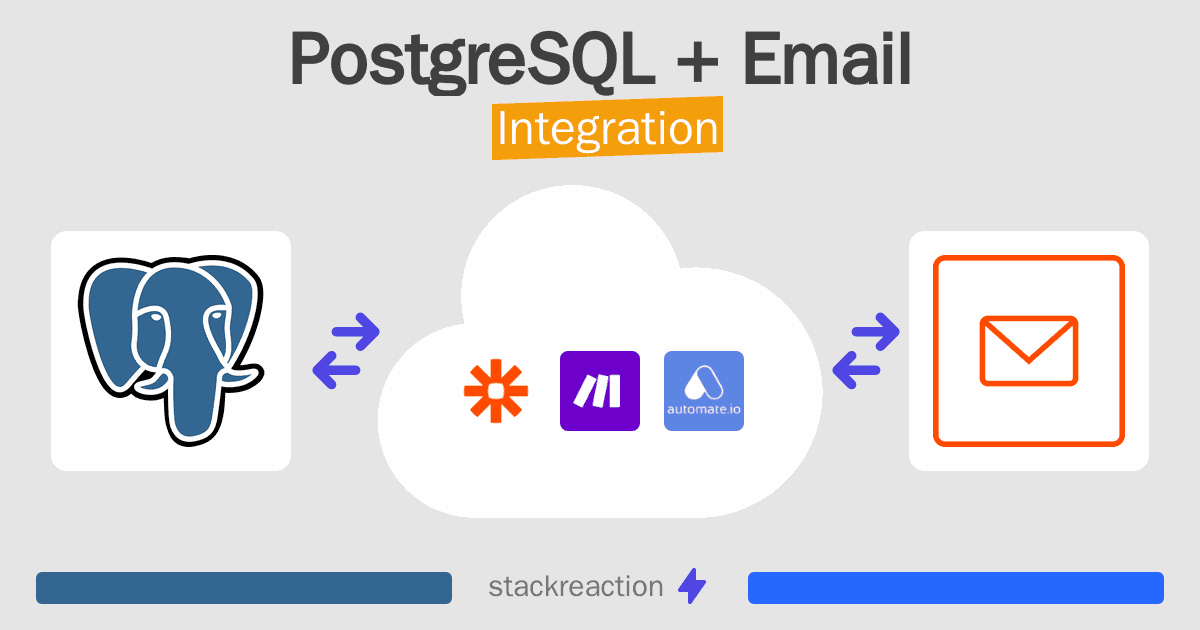 PostgreSQL + Email
Integration

automate.io

stackreaction